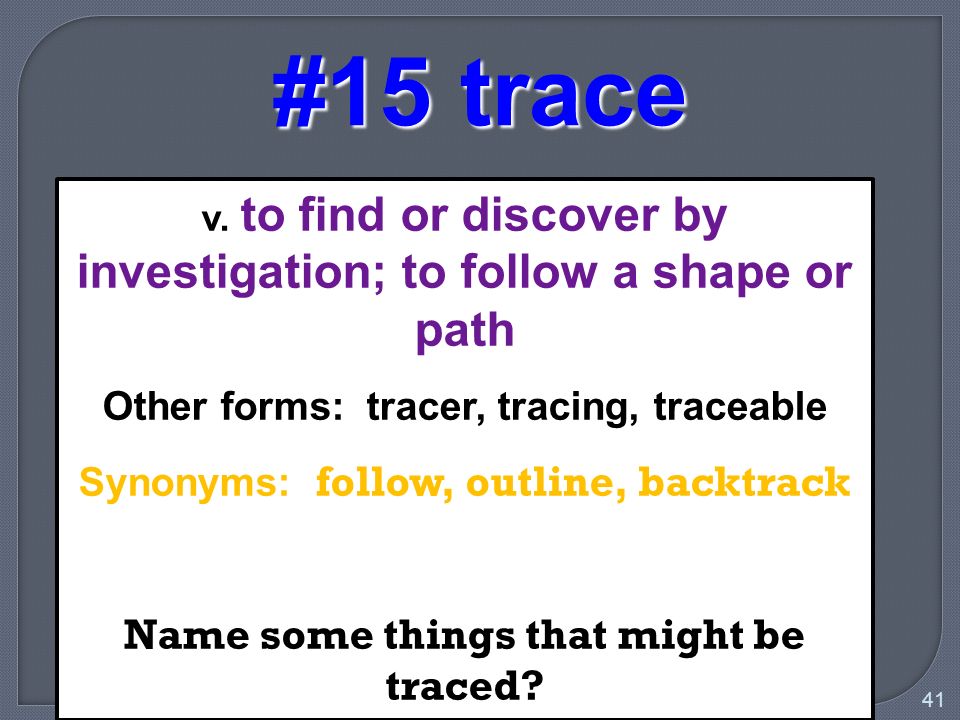 #15 trace

v. to find or discover by investigation; to follow a shape or path

Other forms: tracer, tracing, traceable

Synonyms: follow, outline, backtrack

Name some things that might be traced?

41